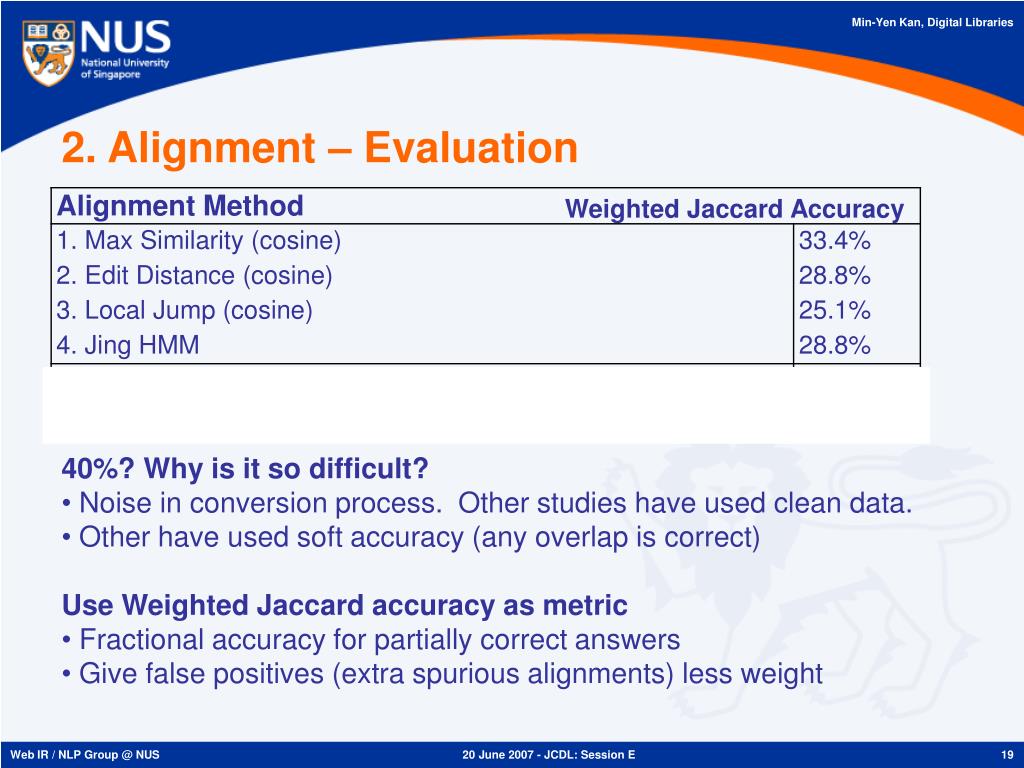 NUS
National University of Singapore

Min-Yen Kan, Digital Libraries

2. Alignment – Evaluation

| Alignment Method | Weighted Jaccard Accuracy |
|---|---|
| 1. Max Similarity (cosine) | 33.4% |
| 2. Edit Distance (cosine) | 28.8% |
| 3. Local Jump (cosine) | 25.1% |
| 4. Jing HMM | 28.8% |

40%? Why is it so difficult?
• Noise in conversion process. Other studies have used clean data.
• Other have used soft accuracy (any overlap is correct)

Use Weighted Jaccard accuracy as metric
• Fractional accuracy for partially correct answers
• Give false positives (extra spurious alignments) less weight

Web IR / NLP Group @ NUS

20 June 2007 - JCDL: Session E

19